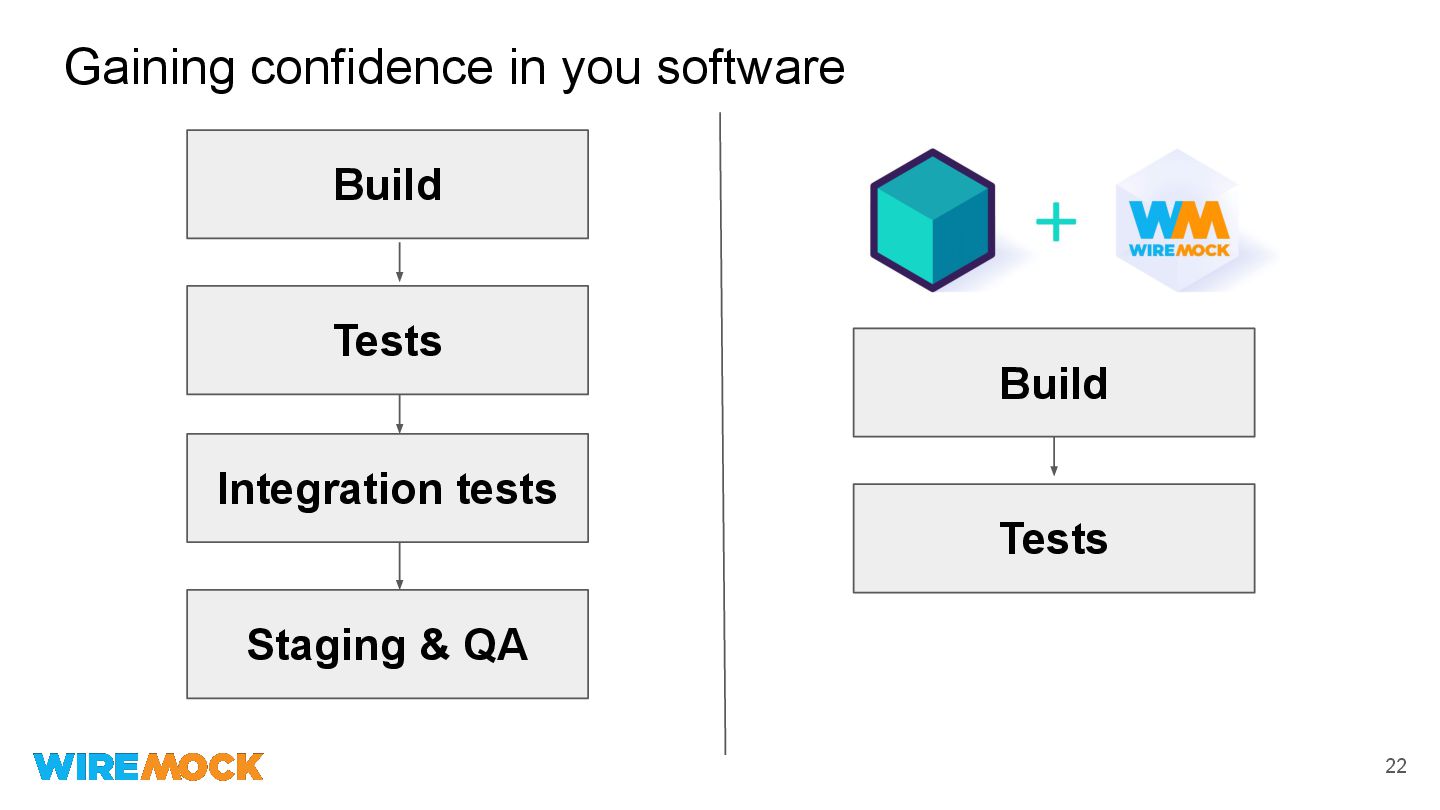 Gaining confidence in you software

Build

Tests

Integration tests

Staging & QA

+

WM
WIREMOCK

Build

Tests

WIREMOCK

22